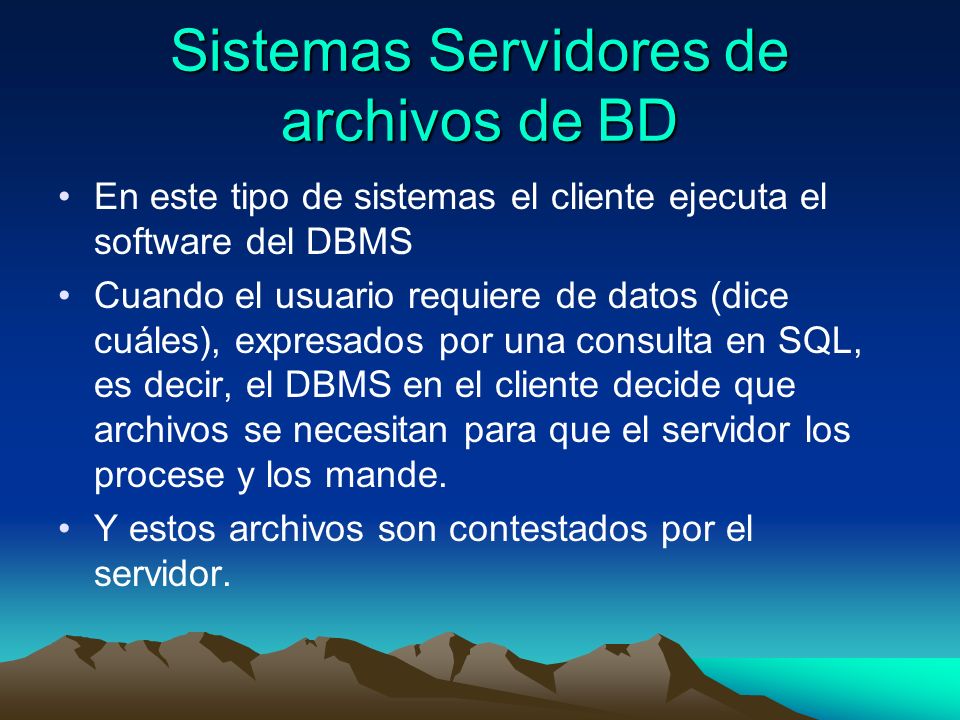 Sistemas Servidores de archivos de BD

• En este tipo de sistemas el cliente ejecuta el software del DBMS

• Cuando el usuario requiere de datos (dice cuáles), expresados por una consulta en SQL, es decir, el DBMS en el cliente decide que archivos se necesitan para que el servidor los procese y los mande.

• Y estos archivos son contestados por el servidor.